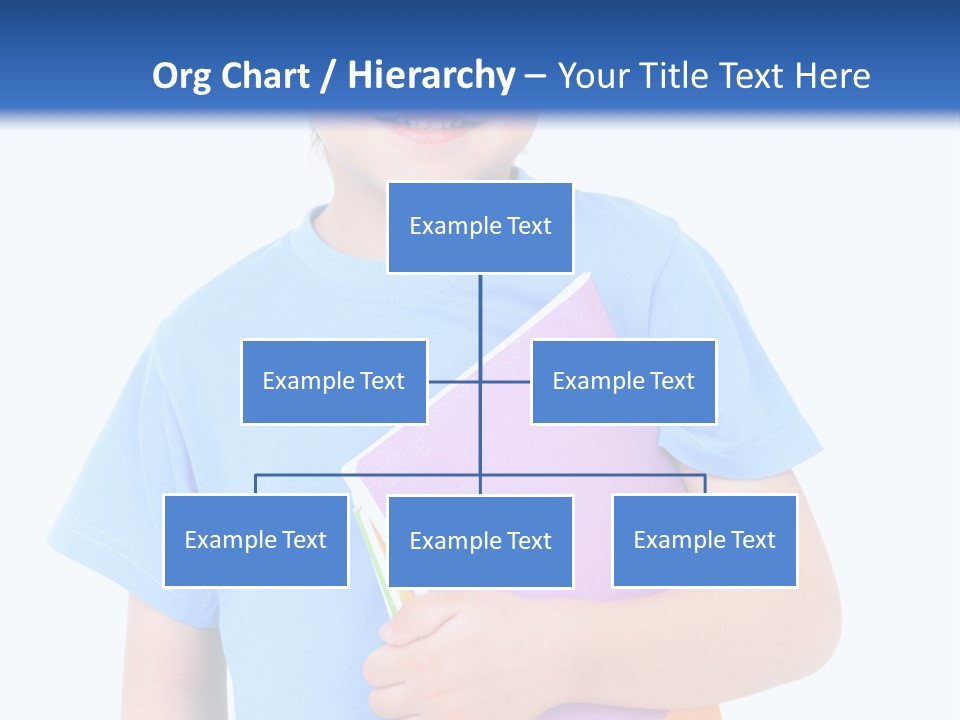 Org Chart / Hierarchy – Your Title Text Here

Example Text

Example Text

Example Text

Example Text

Example Text

Example Text